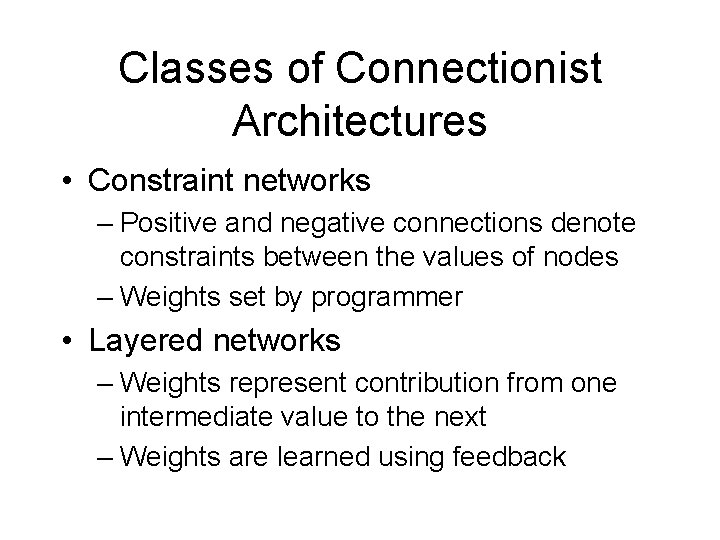 Classes of Connectionist Architectures

• Constraint networks

– Positive and negative connections denote constraints between the values of nodes

– Weights set by programmer

• Layered networks

– Weights represent contribution from one intermediate value to the next

– Weights are learned using feedback